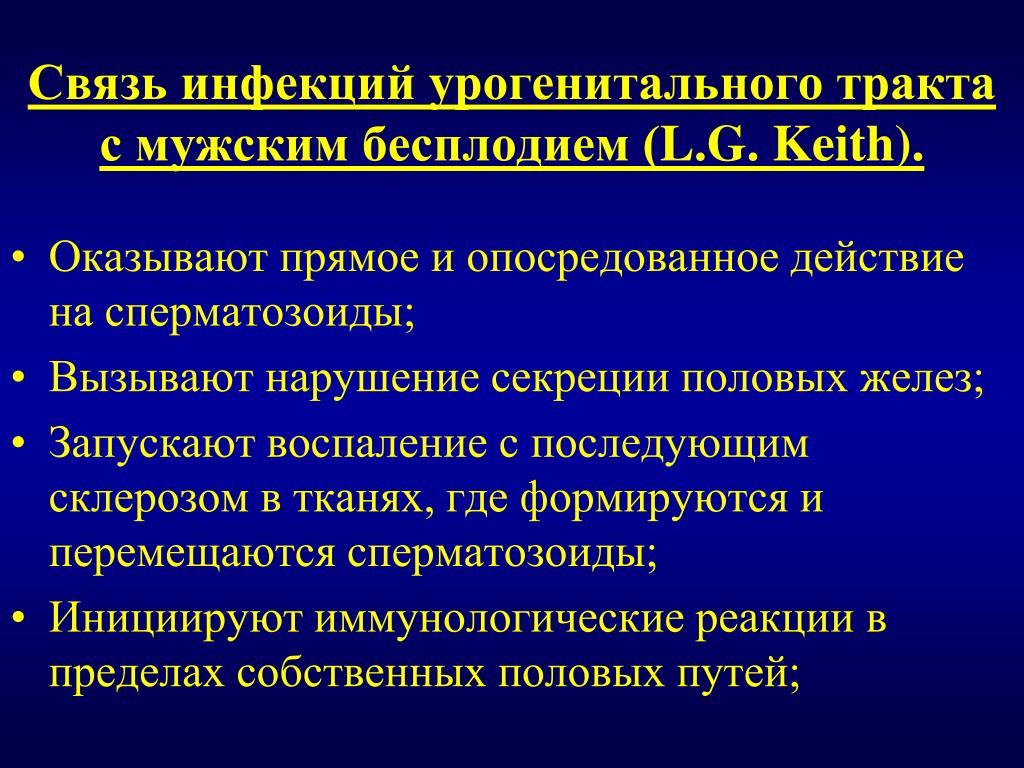 Связь инфекций урогенитального тракта с мужским бесплодием (L.G. Keith).

• Оказывают прямое и опосредованное действие на сперматозоиды;
• Вызывают нарушение секреции половых желез;
• Запускают воспаление с последующим склерозом в тканях, где формируются и перемещаются сперматозоиды;
• Инициируют иммунологические реакции в пределах собственных половых путей;